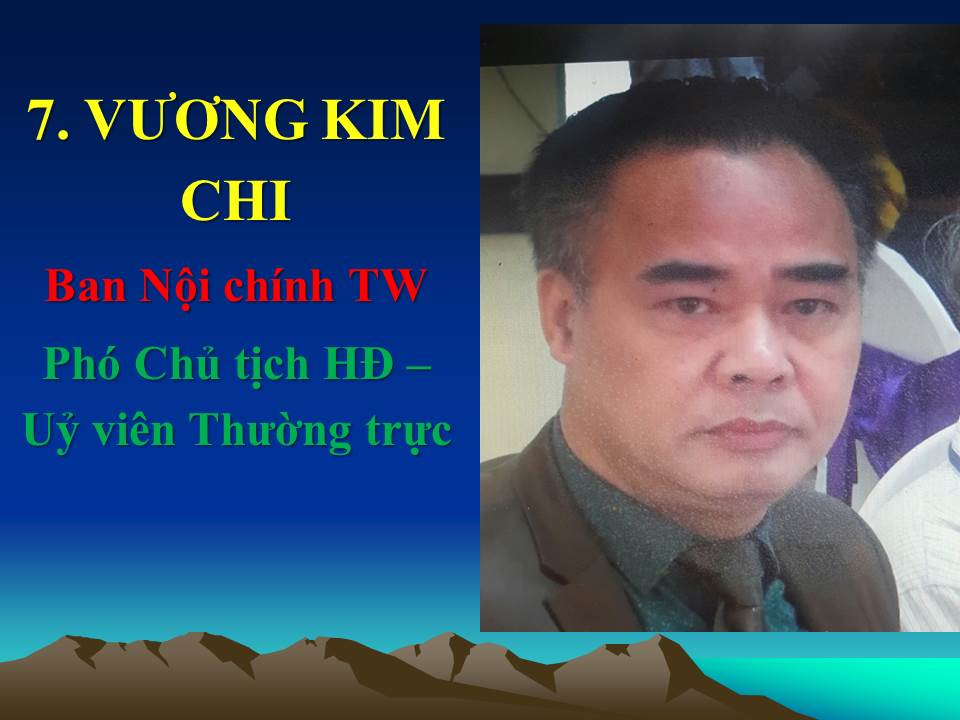 7. VƯƠNG KIM CHI

Ban Nội chính TW

Phó Chủ tịch HĐ – Uỷ viên Thường trực